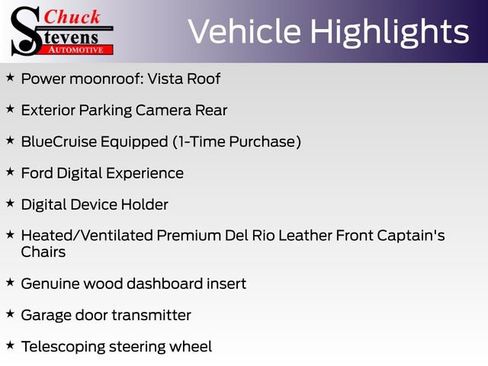 Chuck
Stevens
AUTOMOTIVE

Vehicle Highlights

★ Power moonroof: Vista Roof

★ Exterior Parking Camera Rear

★ BlueCruise Equipped (1-Time Purchase)

★ Ford Digital Experience

★ Digital Device Holder

★ Heated/Ventilated Premium Del Rio Leather Front Captain's Chairs

★ Genuine wood dashboard insert

★ Garage door transmitter

★ Telescoping steering wheel